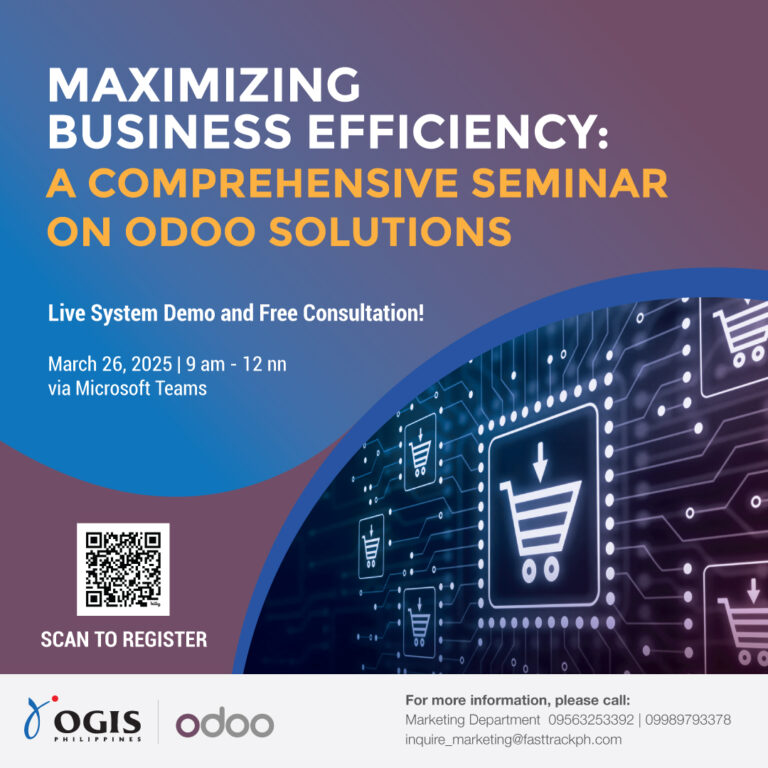 MAXIMIZING BUSINESS EFFICIENCY: A COMPREHENSIVE SEMINAR ON ODOO SOLUTIONS

Live System Demo and Free Consultation!

March 26, 2025 | 9 am - 12 nn
via Microsoft Teams

SCAN TO REGISTER

OGIS PHILIPPINES

odoo

For more information, please call:
Marketing Department 09563253392 | 09989793378
inquire_marketing@fasttrackph.com